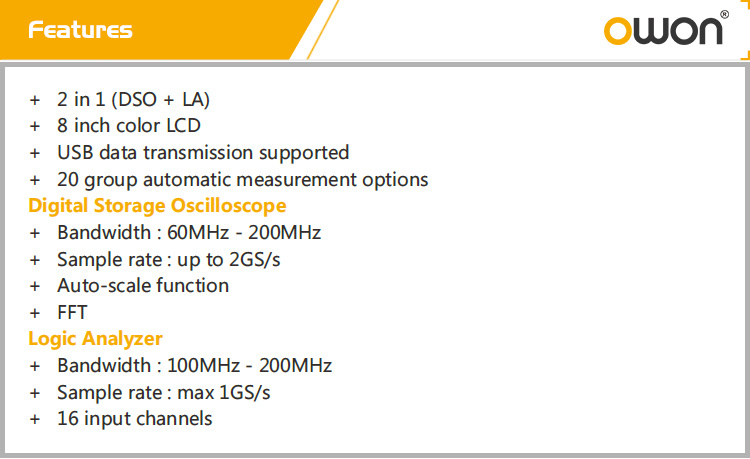 Features

OWON®

+ 2 in 1 (DSO + LA)
+ 8 inch color LCD
+ USB data transmission supported
+ 20 group automatic measurement options

Digital Storage Oscilloscope

+ Bandwidth : 60MHz - 200MHz
+ Sample rate : up to 2GS/s
+ Auto-scale function
+ FFT

Logic Analyzer

+ Bandwidth : 100MHz - 200MHz
+ Sample rate : max 1GS/s
+ 16 input channels